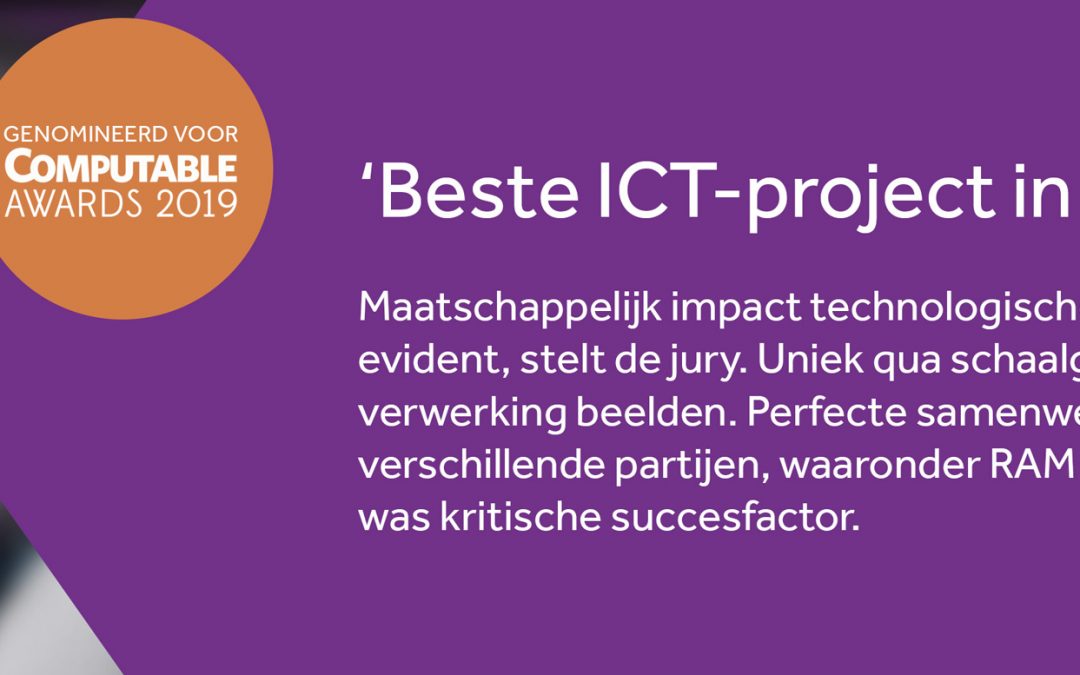 GENOMINEERD VOOR
COMPUTABLE
AWARDS 2019

‘Beste ICT-project in

Maatschappelijk impact technologisch evident, stelt de jury. Uniek qua schaalg verwerking beelden. Perfecte samenwe verschillende partijen, waaronder RAM was kritische succesfactor.